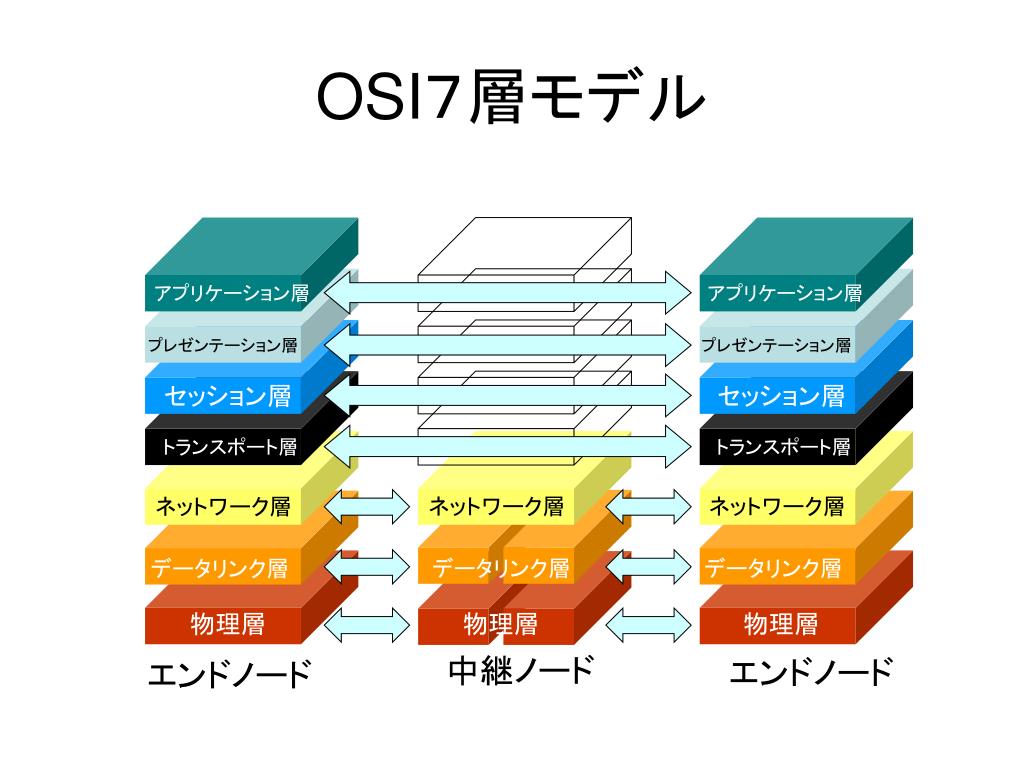 OSI7層モデル

アプリケーション層
プレゼンテーション層
セッション層
トランスポート層
ネットワーク層
データリンク層
物理層
エンドノード

ネットワーク層
データリンク層
物理層
中継ノード

アプリケーション層
プレゼンテーション層
セッション層
トランスポート層
ネットワーク層
データリンク層
物理層
エンドノード